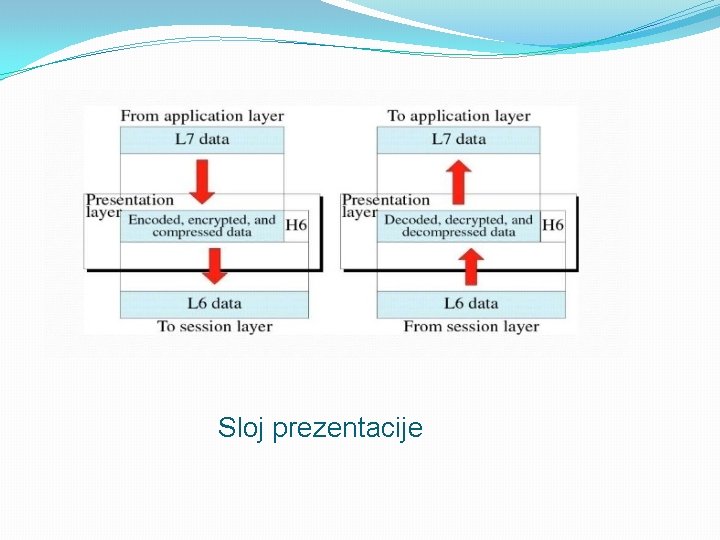 From application layer

L7 data

Presentation layer

Encoded, encrypted, and compressed data

H6

L6 data

To session layer

To application layer

L7 data

Presentation layer

Decoded, decrypted, and decompressed data

H6

L6 data

From session layer

Sloj prezentacije